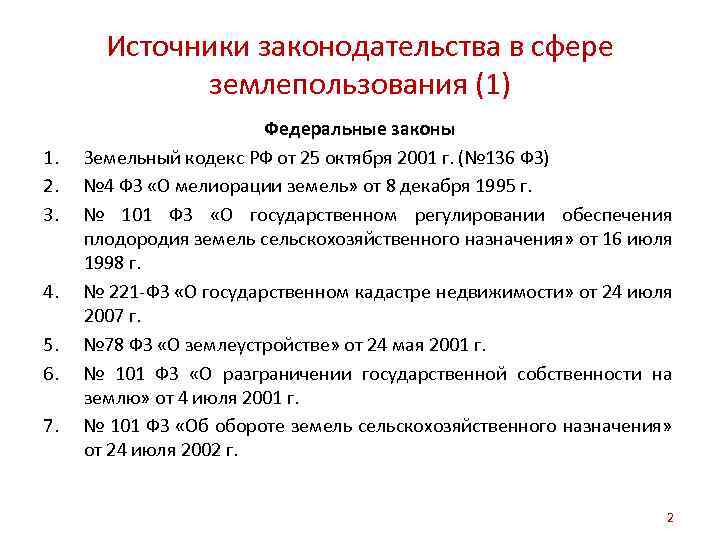 Источники законодательства в сфере землепользования (1)

Федеральные законы

1. Земельный кодекс РФ от 25 октября 2001 г. (№136 ФЗ)
2. №4 ФЗ «О мелиорации земель» от 8 декабря 1995 г.
3. № 101 ФЗ «О государственном регулировании обеспечения плодородия земель сельскохозяйственного назначения» от 16 июля 1998 г.
4. № 221-ФЗ «О государственном кадастре недвижимости» от 24 июля 2007 г.
5. №78 ФЗ «О землеустройстве» от 24 мая 2001 г.
6. № 101 ФЗ «О разграничении государственной собственности на землю» от 4 июля 2001 г.
7. № 101 ФЗ «Об обороте земель сельскохозяйственного назначения» от 24 июля 2002 г.

2